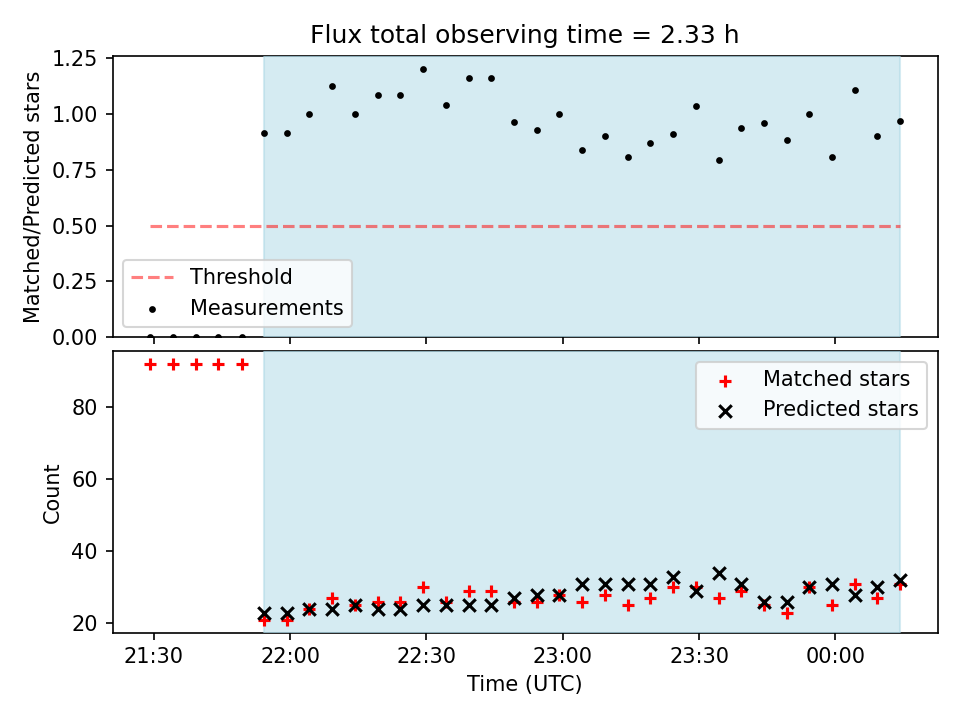 Flux total observing time = 2.33 h

Matched/Predicted stars

1.25
1.00
0.75
0.50
0.25
0.00

Threshold
Measurements

Count

80
60
40
20

Matched stars
Predicted stars

21:30
22:00
22:30
23:00
23:30
00:00

Time (UTC)